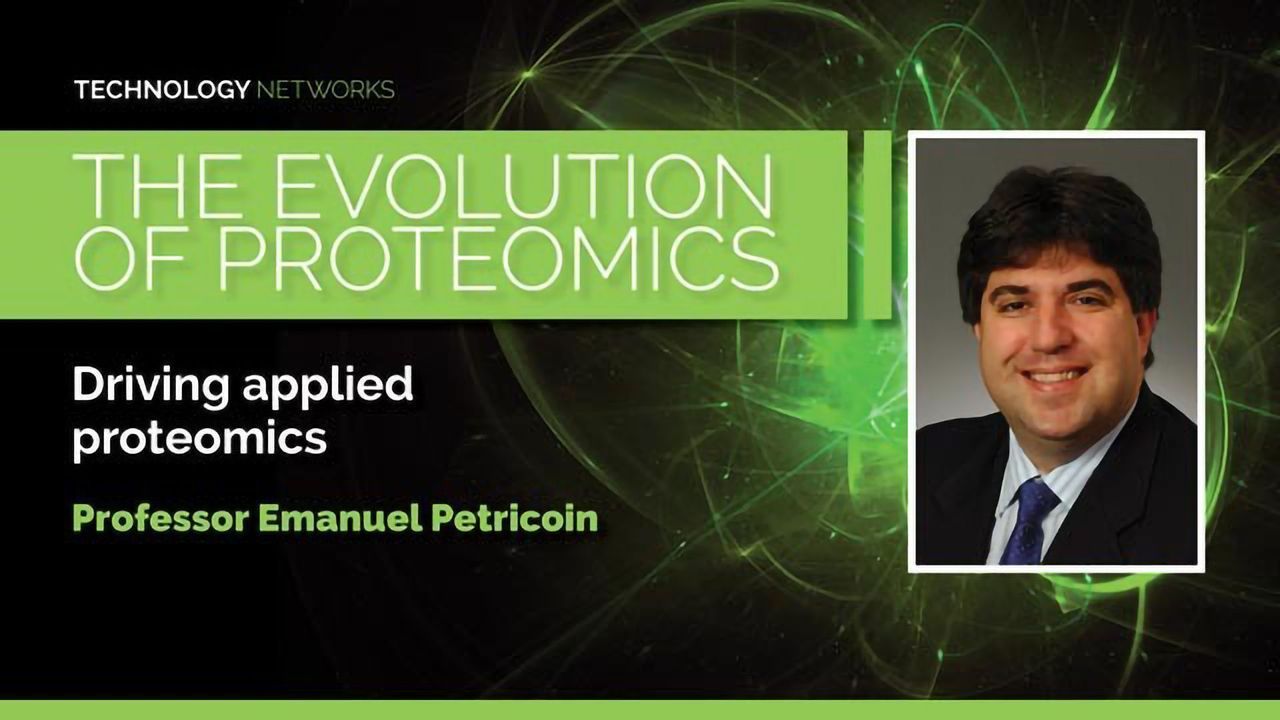 TECHNOLOGY NETWORKS

THE EVOLUTION OF PROTEOMICS

Driving applied proteomics

Professor Emanuel Petricoin